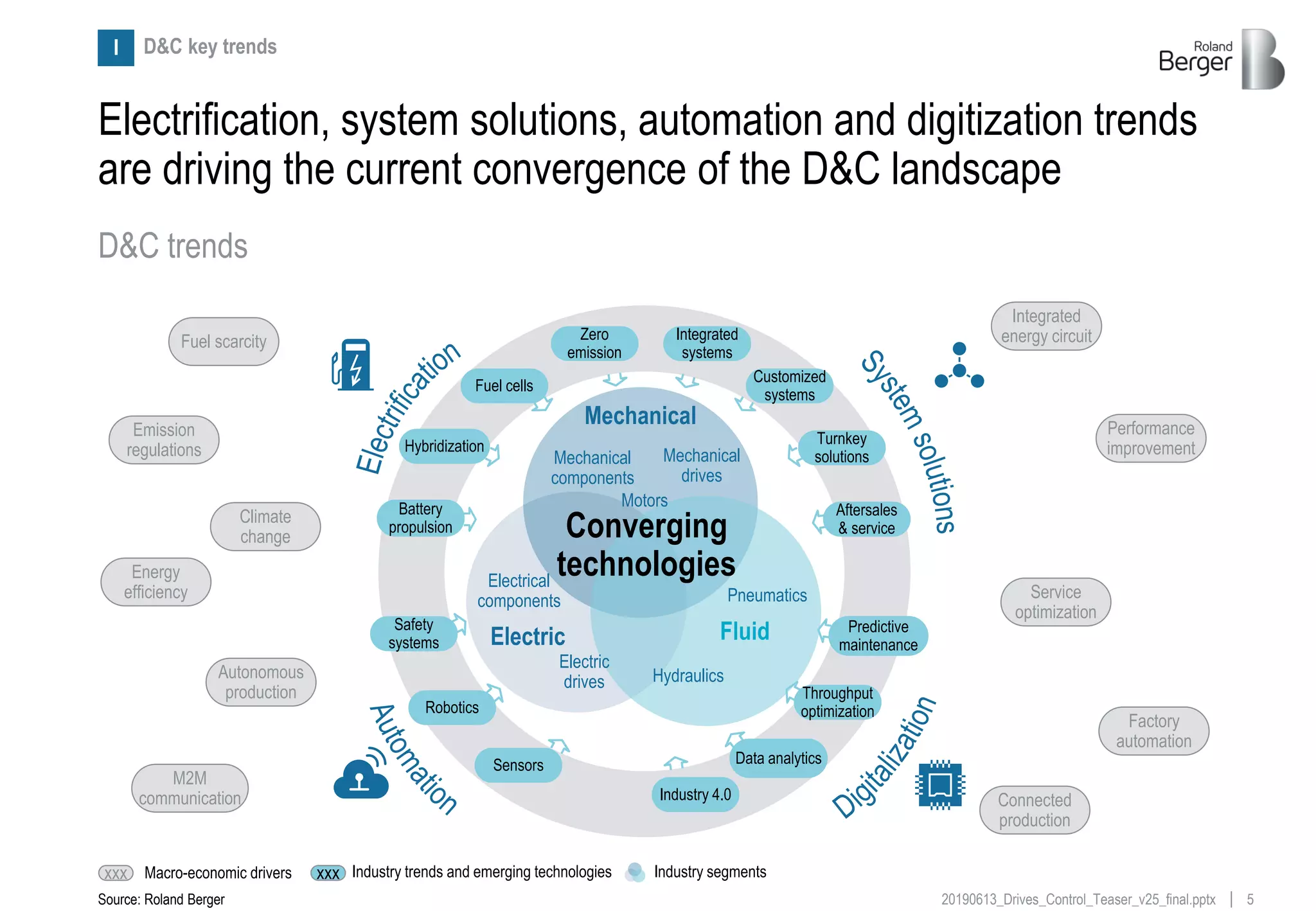 I D&C key trends

Roland Berger

Electrification, system solutions, automation and digitization trends are driving the current convergence of the D&C landscape

D&C trends

Fuel scarcity

Emission regulations

Climate change

Energy efficiency

Autonomous production

M2M communication

Integrated energy circuit

Performance improvement

Service optimization

Factory automation

Connected production

Electrification

System solutions

Automation

Digitalization

Zero emission

Integrated systems

Fuel cells

Customized systems

Hybridization

Turnkey solutions

Battery propulsion

Aftersales & service

Safety systems

Predictive maintenance

Robotics

Throughput optimization

Sensors

Data analytics

Industry 4.0

Mechanical

Mechanical components

Mechanical drives

Motors

Converging technologies

Electrical components

Pneumatics

Electric

Fluid

Electric drives

Hydraulics

XXX Macro-economic drivers XXX Industry trends and emerging technologies Industry segments

Source: Roland Berger

20190613_Drives_Control_Teaser_v25_final.pptx | 5